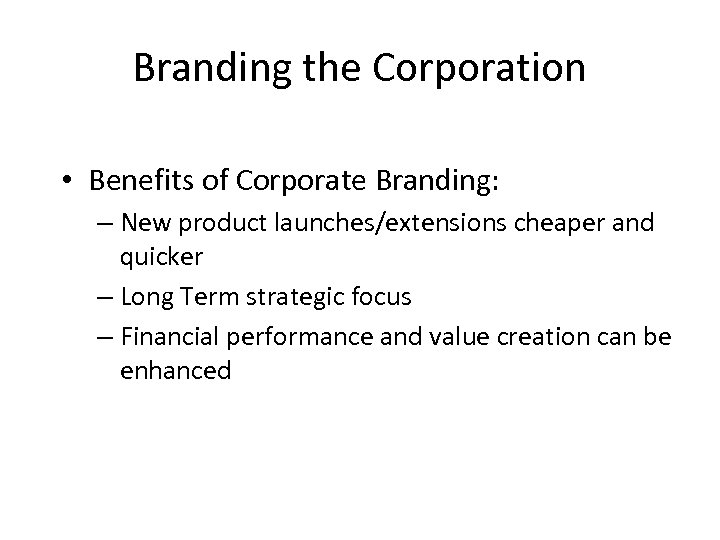 Branding the Corporation

• Benefits of Corporate Branding:
– New product launches/extensions cheaper and quicker
– Long Term strategic focus
– Financial performance and value creation can be enhanced